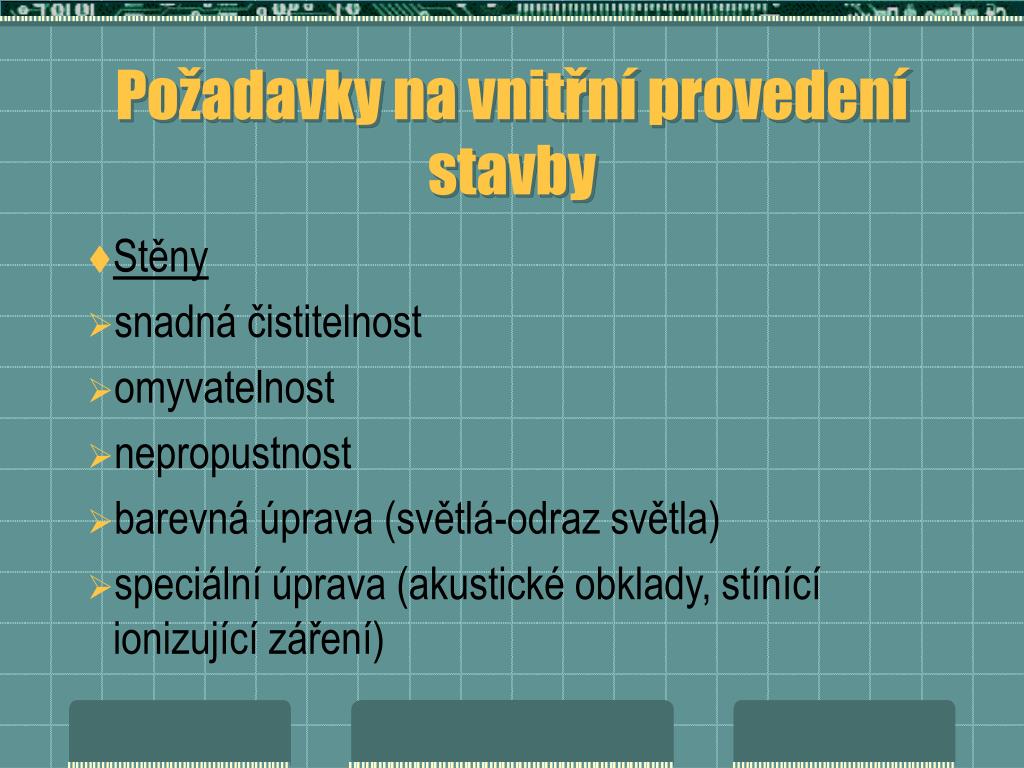 Požadavky na vnitřní provedení stavby

♦Stěny

➢snadná čistitelnost

➢omyvatelnost

➢nepropustnost

➢barevná úprava (světlá-odraz světla)

➢speciální úprava (akustické obklady, stínící ionizující záření)